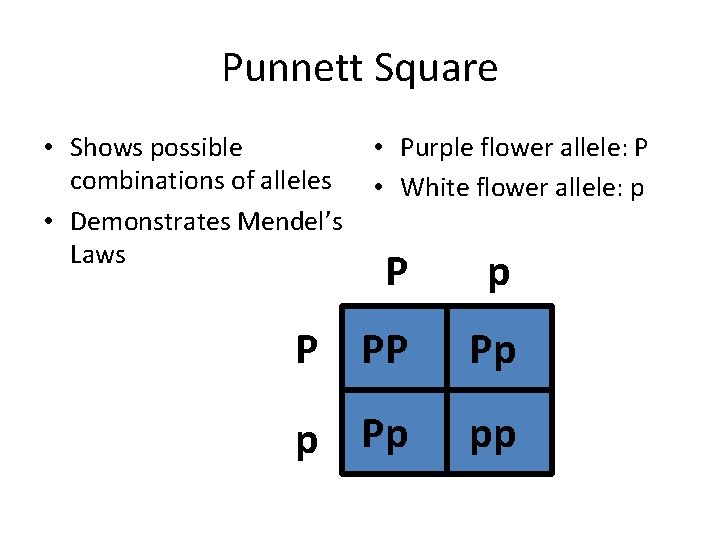 Punnett Square

• Shows possible combinations of alleles
• Demonstrates Mendel's Laws

• Purple flower allele: P
• White flower allele: p

|   | P | p |
|---|---|---|
| P | PP | Pp |
| p | Pp | pp |